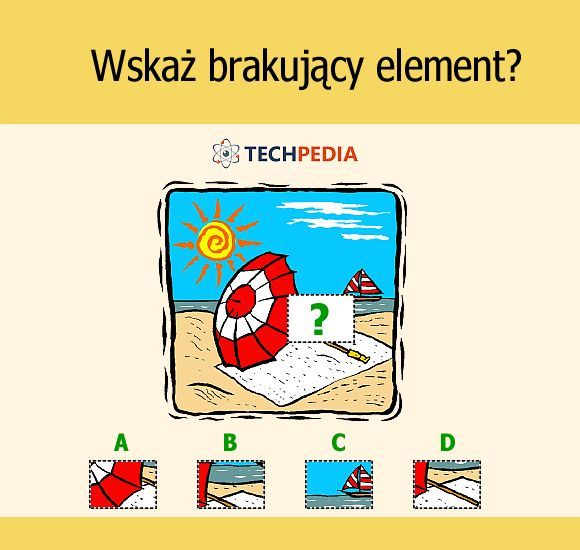 Wskaż brakujący element?

TECHPEDIA

?

A

B

C

D